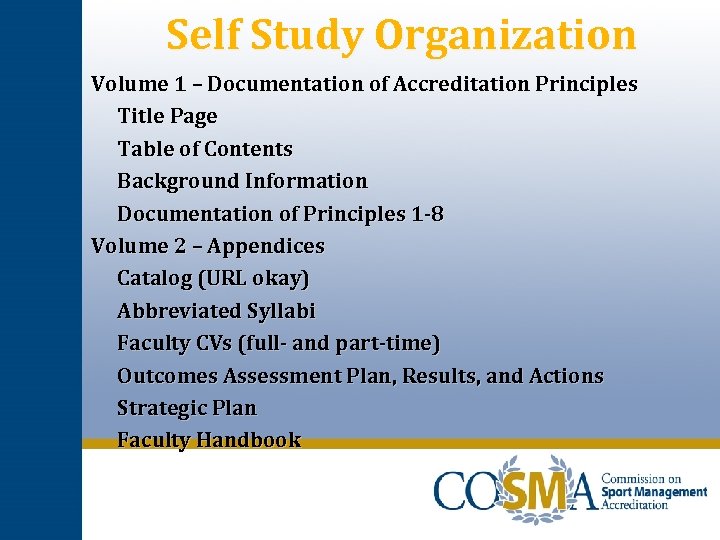 Self Study Organization

Volume 1 – Documentation of Accreditation Principles
Title Page
Table of Contents
Background Information
Documentation of Principles 1-8
Volume 2 – Appendices
Catalog (URL okay)
Abbreviated Syllabi
Faculty CVs (full- and part-time)
Outcomes Assessment Plan, Results, and Actions
Strategic Plan
Faculty Handbook

COSMA Commission on Sport Management Accreditation